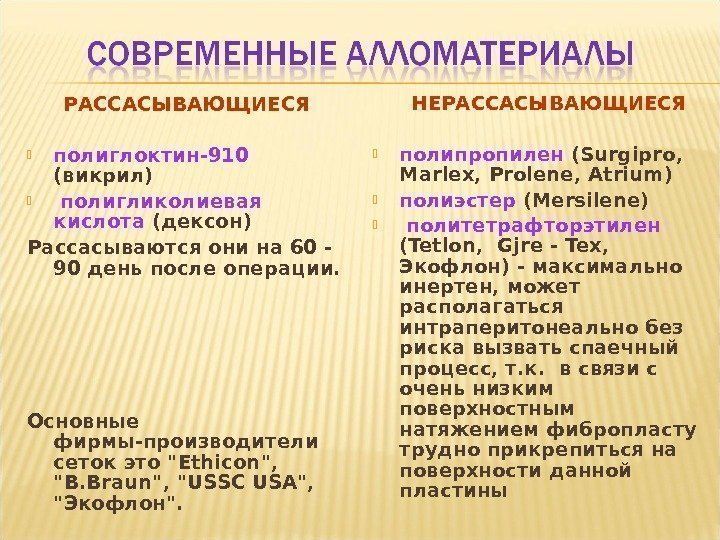 СОВРЕМЕННЫЕ АЛЛОМАТЕРИАЛЫ

РАССАСЫВАЮЩИЕСЯ

полиглоктин-910 (викрил)

полигликолиевая кислота (дексон)

Рассасываются они на 60 - 90 день после операции.

Основные фирмы-производители сеток это "Ethicon", "B.Braun", "USSC USA", "Экофлон".

НЕРАССАСЫВАЮЩИЕСЯ

полипропилен (Surgipro, Marlex, Prolene, Atrium)

полиэстер (Mersilene)

политетрафторэтилен (Tetlon, Gjre - Tex, Экофлон) - максимально инертен, может располагаться интраперитонеально без риска вызвать спаечный процесс, т.к. в связи с очень низким поверхностным натяжением фибропласту трудно прикрепиться на поверхности данной пластины